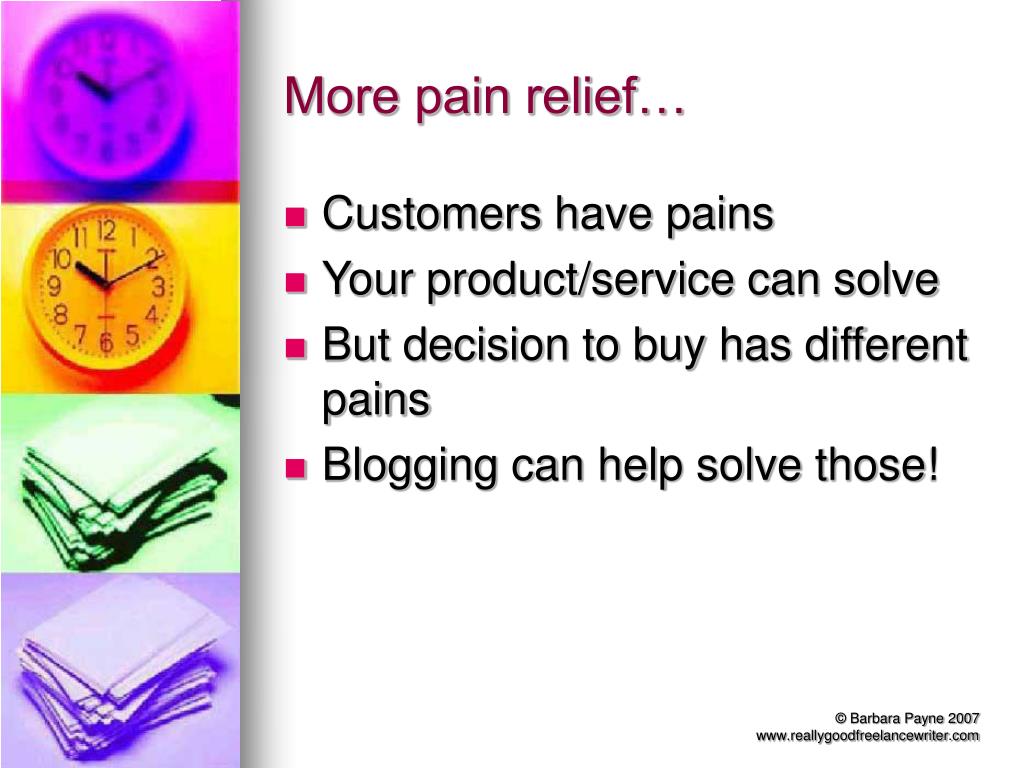 More pain relief…

- Customers have pains
- Your product/service can solve
- But decision to buy has different pains
- Blogging can help solve those!

© Barbara Payne 2007
www.reallygoodfreelancewriter.com